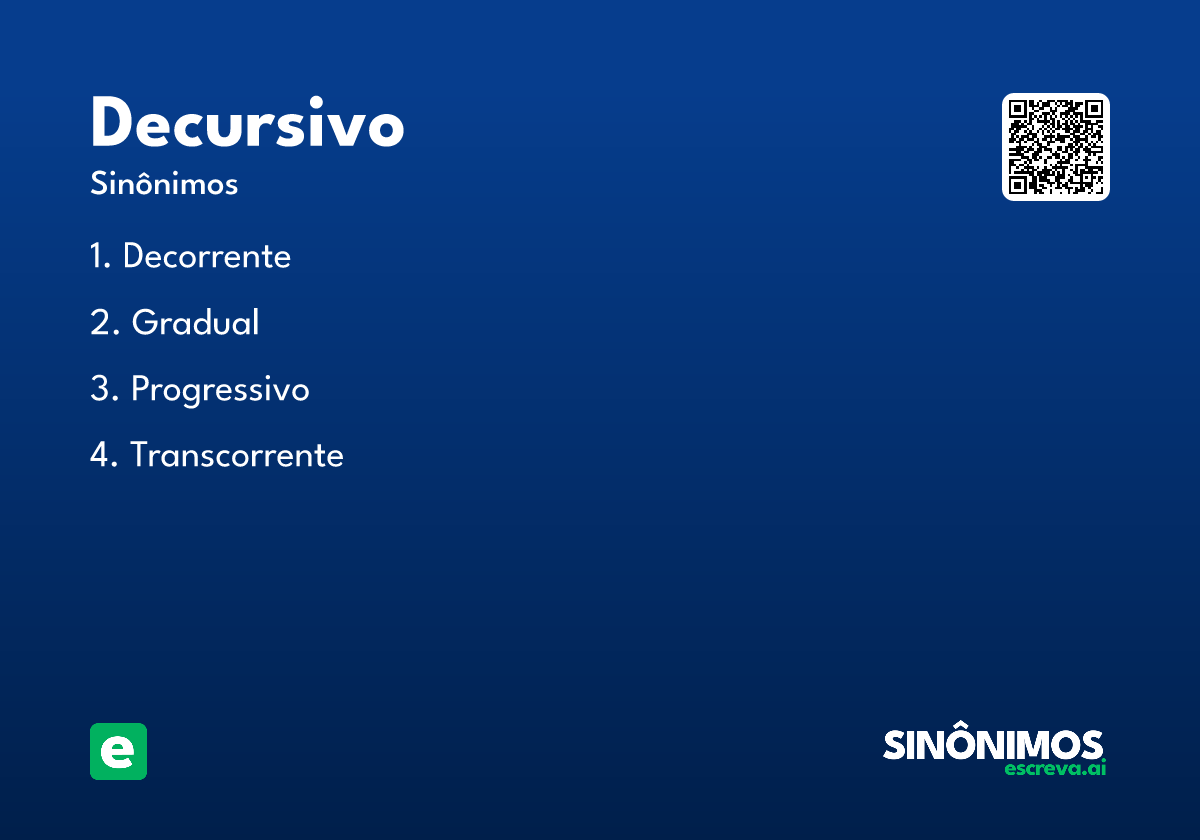 Decursivo

Sinônimos

1. Decorrente

2. Gradual

3. Progressivo

4. Transcorrente

e

SINÔNIMOS
escreva.ai